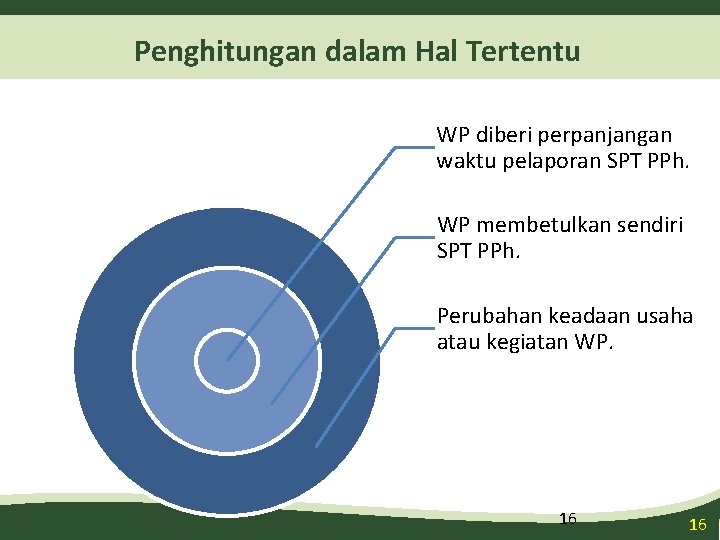 Penghitungan dalam Hal Tertentu

WP diberi perpanjangan waktu pelaporan SPT PPh.

WP membetulkan sendiri SPT PPh.

Perubahan keadaan usaha atau kegiatan WP.

16

16